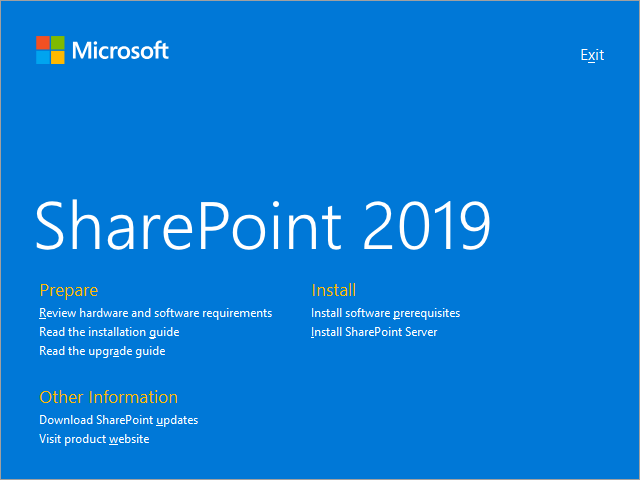 Microsoft

Exit

SharePoint 2019

Prepare
Review hardware and software requirements
Read the installation guide
Read the upgrade guide

Other Information
Download SharePoint updates
Visit product website

Install
Install software prerequisites
Install SharePoint Server